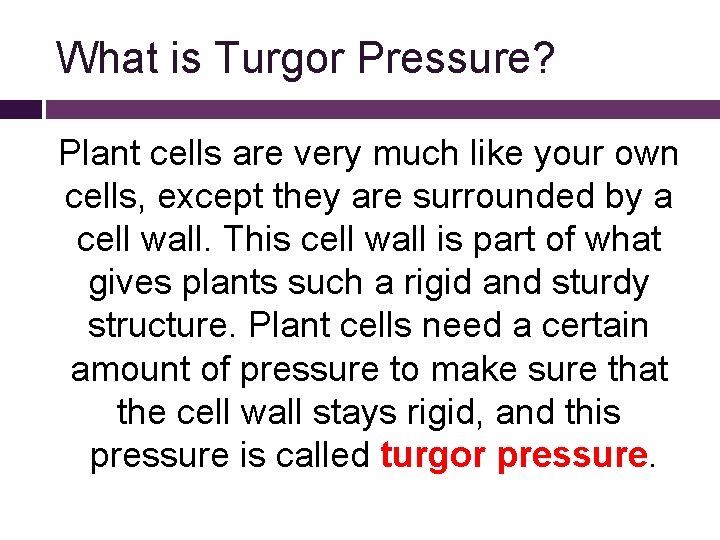 What is Turgor Pressure?

Plant cells are very much like your own cells, except they are surrounded by a cell wall. This cell wall is part of what gives plants such a rigid and sturdy structure. Plant cells need a certain amount of pressure to make sure that the cell wall stays rigid, and this pressure is called turgor pressure.